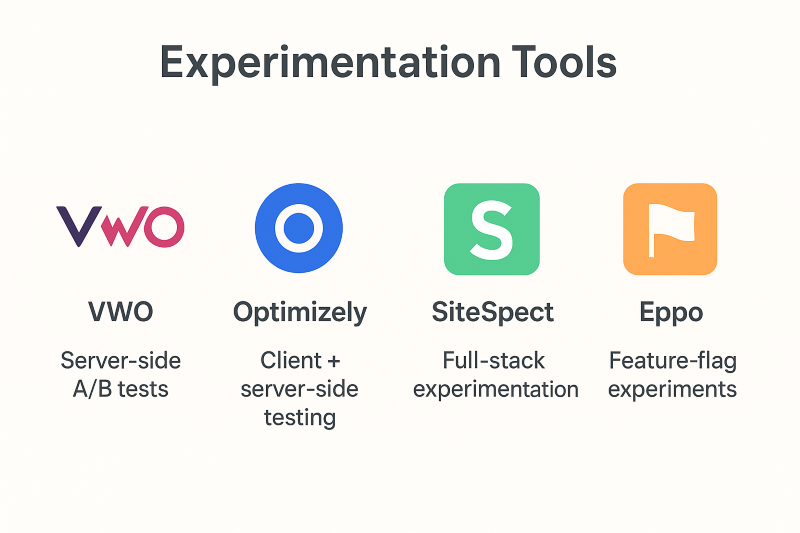 Experimentation Tools

VWO

VWO

Server-side A/B tests

Optimizely

Client + server-side testing

S

SiteSpect

Full-stack experimentation

Eppo

Feature-flag experiments